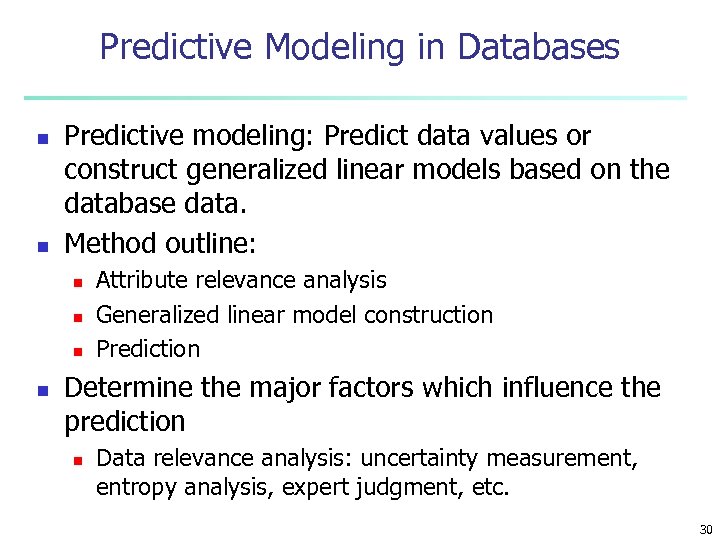 Predictive Modeling in Databases

- Predictive modeling: Predict data values or construct generalized linear models based on the database data.
- Method outline:
  - Attribute relevance analysis
  - Generalized linear model construction
  - Prediction
- Determine the major factors which influence the prediction
  - Data relevance analysis: uncertainty measurement, entropy analysis, expert judgment, etc.

30